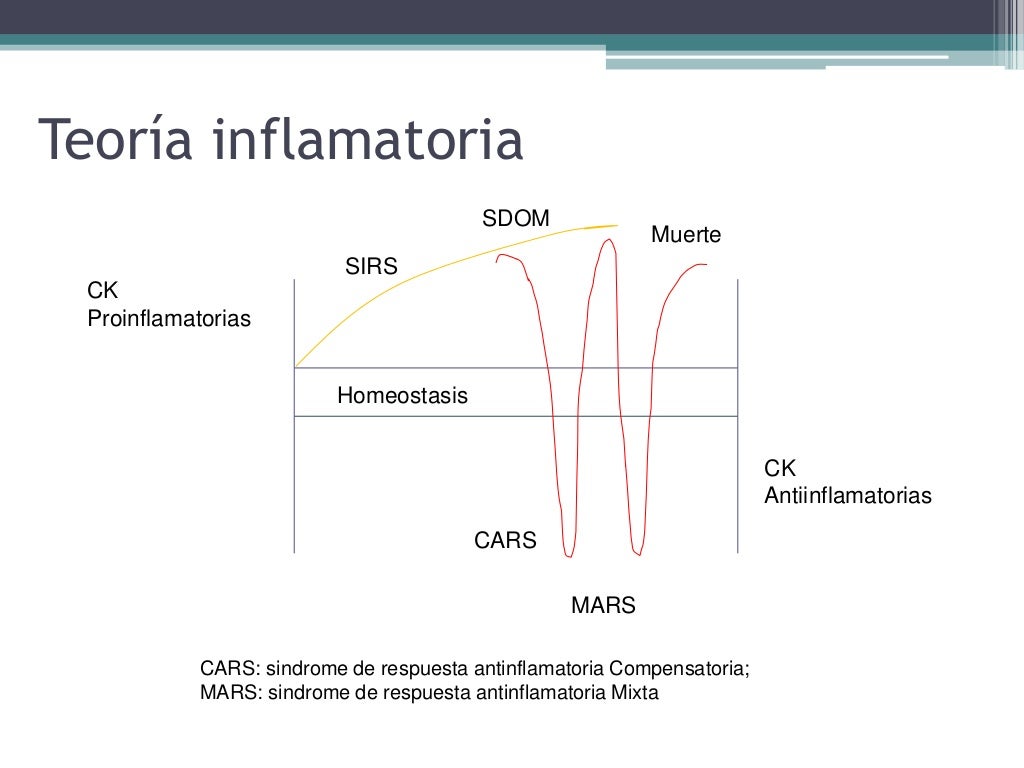 Teoría inflamatoria

SDOM

Muerte

SIRS

CK
Proinflamatorias

Homeostasis

CK
Antiinflamatorias

CARS

MARS

CARS: sindrome de respuesta antinflamatoria Compensatoria;
MARS: sindrome de respuesta antinflamatoria Mixta